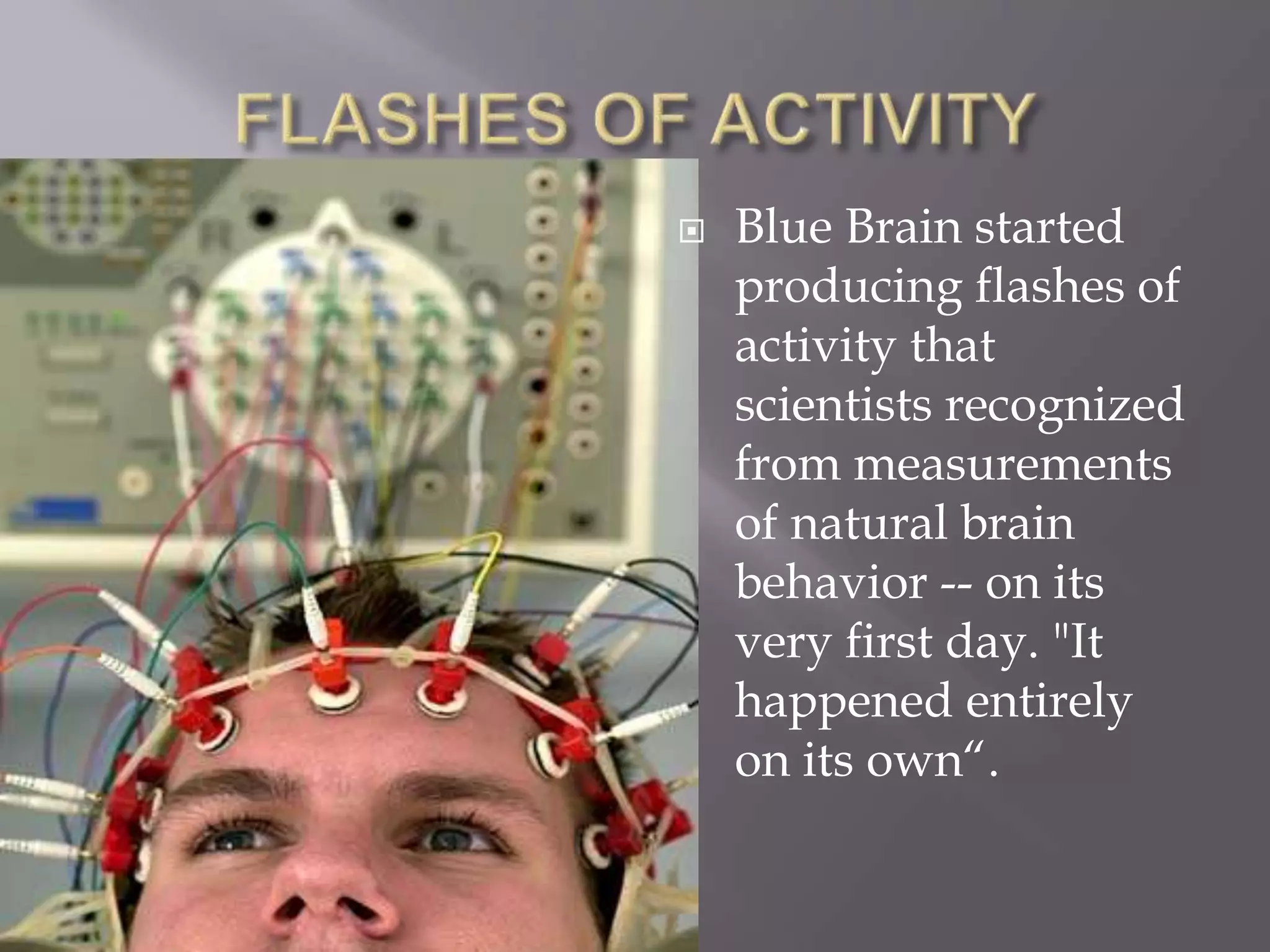 FLASHES OF ACTIVITY

Blue Brain started producing flashes of activity that scientists recognized from measurements of natural brain behavior -- on its very first day. "It happened entirely on its own“.